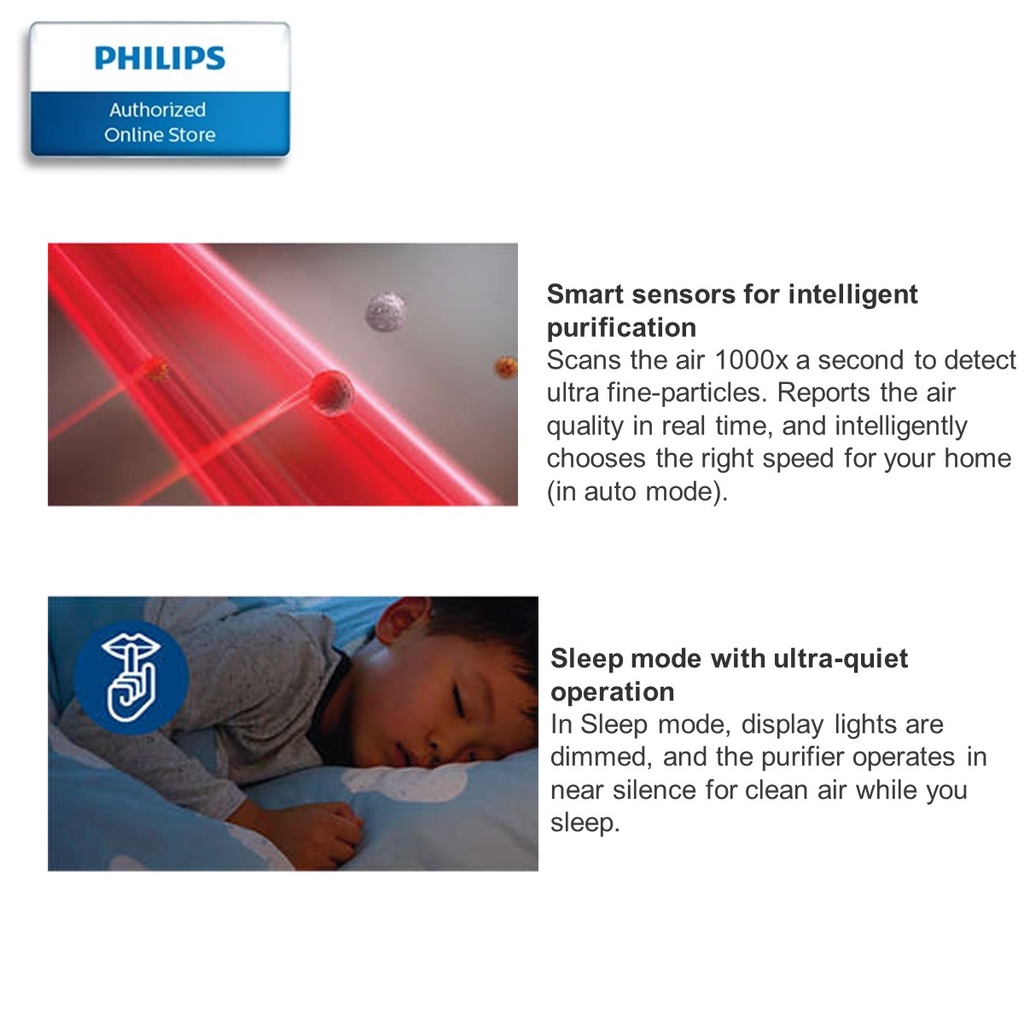 PHILIPS
Authorized
Online Store

Smart sensors for intelligent purification
Scans the air 1000x a second to detect ultra fine-particles. Reports the air quality in real time, and intelligently chooses the right speed for your home (in auto mode).

Sleep mode with ultra-quiet operation
In Sleep mode, display lights are dimmed, and the purifier operates in near silence for clean air while you sleep.